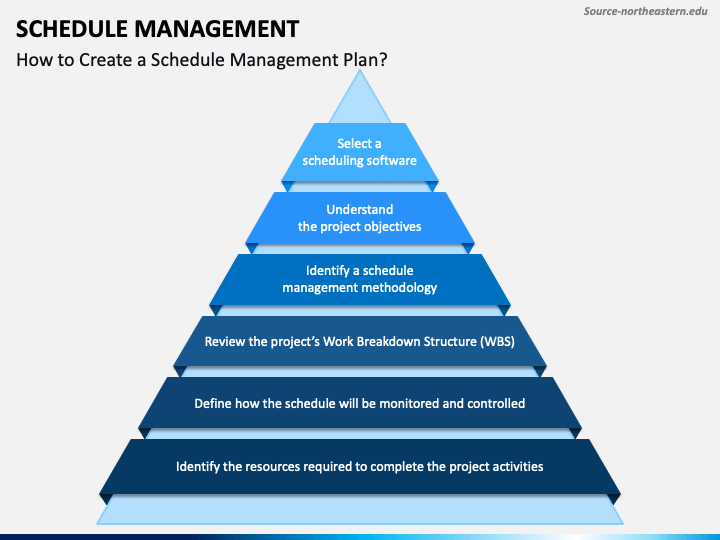 Source-northeastern.edu

SCHEDULE MANAGEMENT

How to Create a Schedule Management Plan?

Select a scheduling software

Understand the project objectives

Identify a schedule management methodology

Review the project's Work Breakdown Structure (WBS)

Define how the schedule will be monitored and controlled

Identify the resources required to complete the project activities